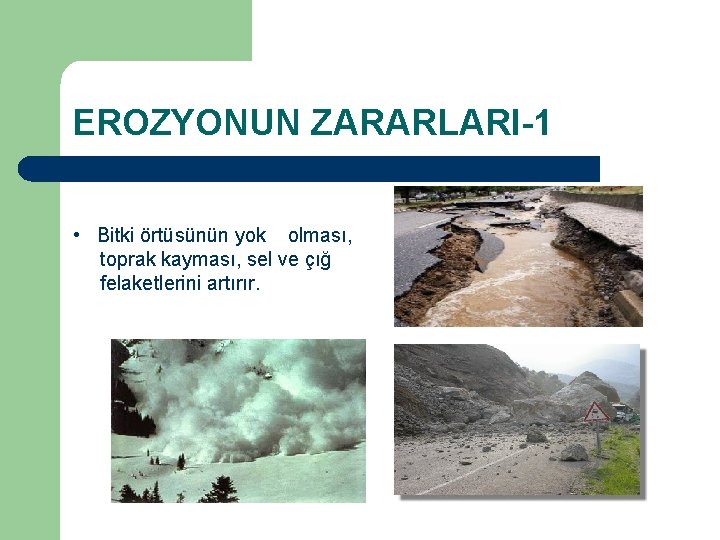 EROZYONUN ZARARLARI-1

• Bitki örtüsünün yok olması, toprak kayması, sel ve çığ felaketlerini artırır.